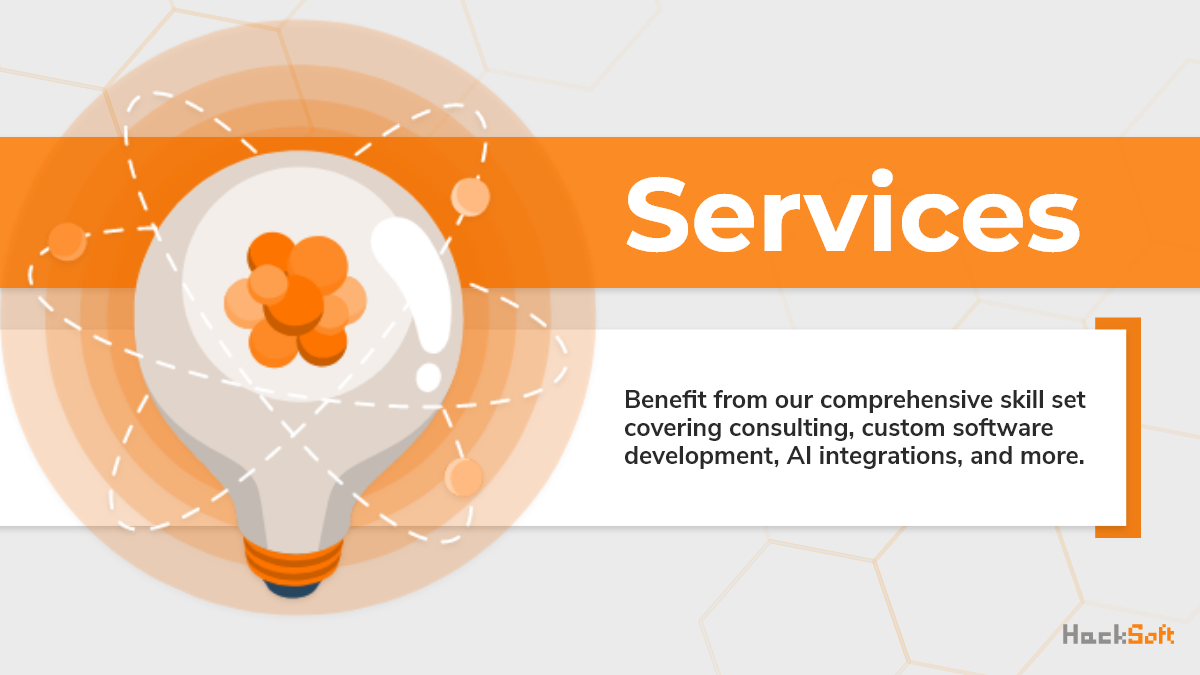 Services

Benefit from our comprehensive skill set covering consulting, custom software development, AI integrations, and more.

HackSoft